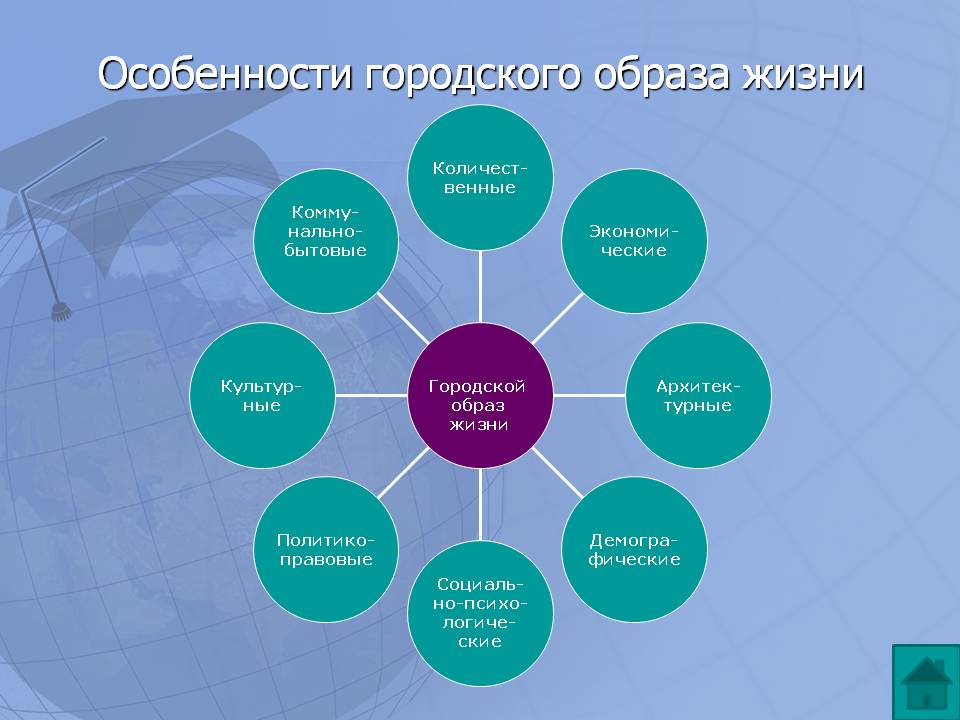 Особенности городского образа жизни

Городской образ жизни

Количественные

Экономические

Архитектурные

Демографические

Социально-психологические

Политико-правовые

Культурные

Коммунально-бытовые